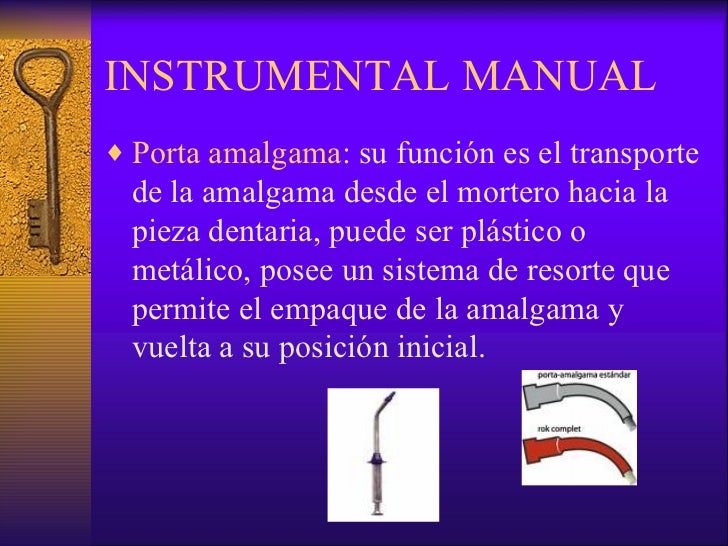 INSTRUMENTAL MANUAL

♦ Porta amalgama: su función es el transporte de la amalgama desde el mortero hacia la pieza dentaria, puede ser plástico o metálico, posee un sistema de resorte que permite el empaque de la amalgama y vuelta a su posición inicial.

porta-amalgama estándar

rok complet